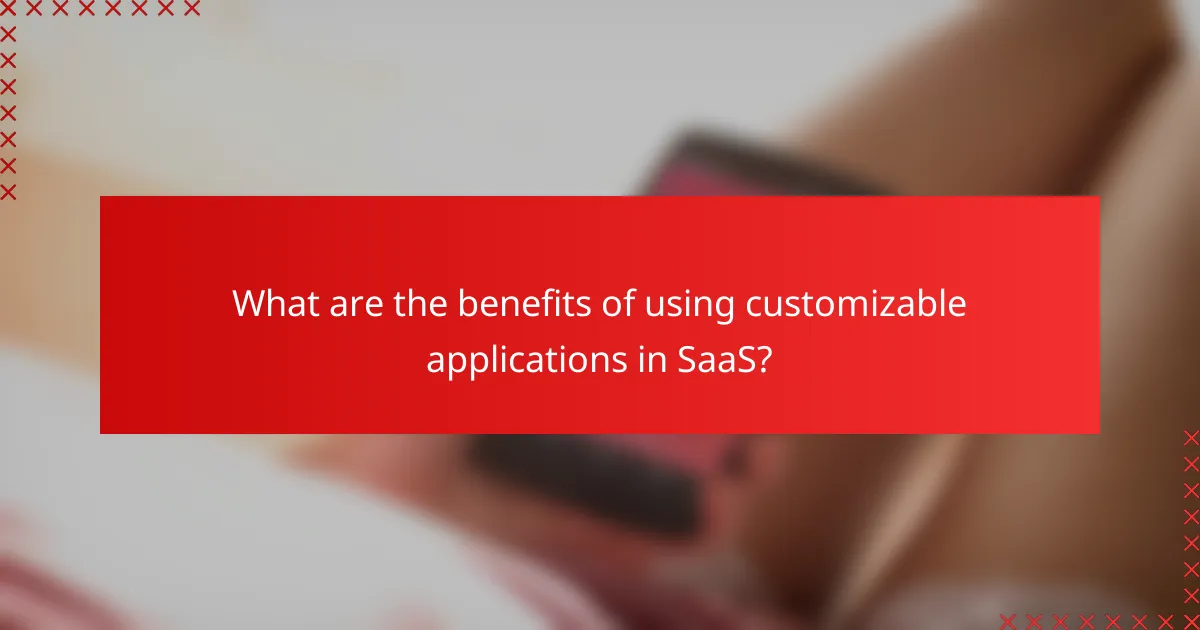 What are the benefits of using customizable applications in SaaS?